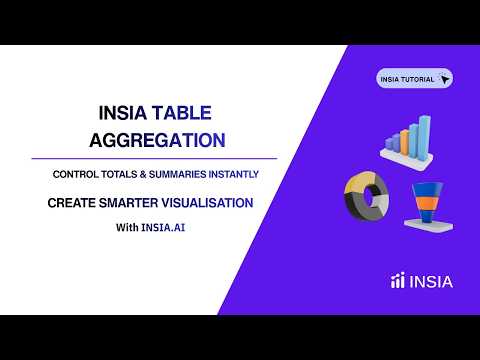 INSIA TUTORIAL

INSIA TABLE AGGREGATION

CONTROL TOTALS & SUMMARIES INSTANTLY

CREATE SMARTER VISUALISATION

With INSIA.AI

INSIA